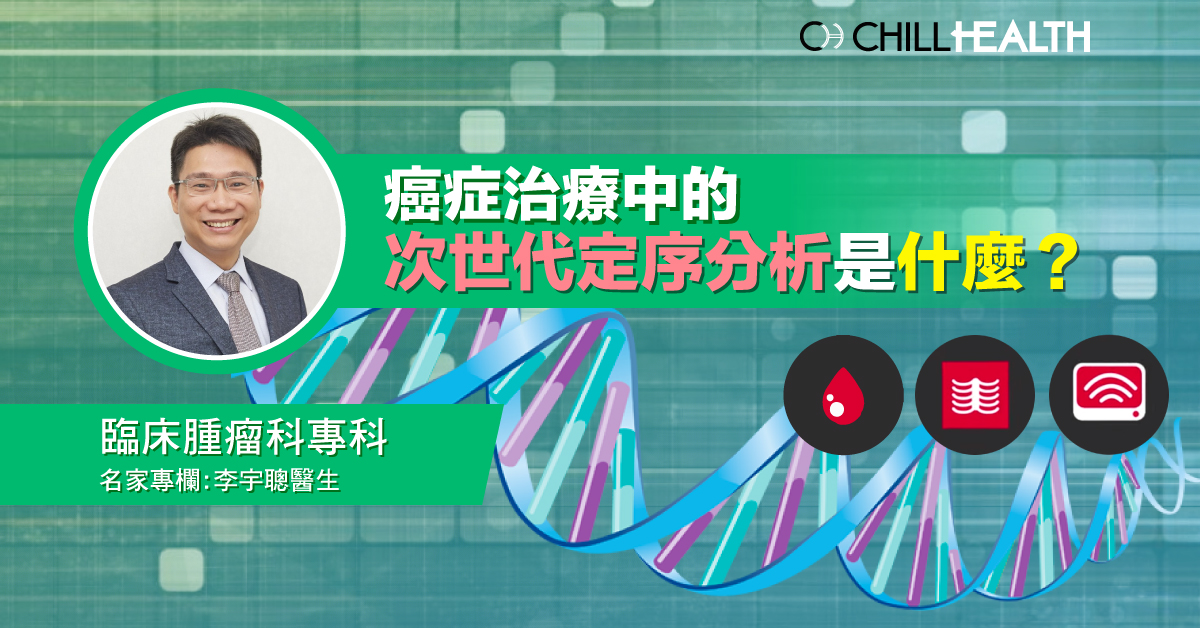 CHILLHEALTH

癌症治療中的
次世代定序分析是什麼？

臨床腫瘤科專科
名家專欄:李宇聰醫生